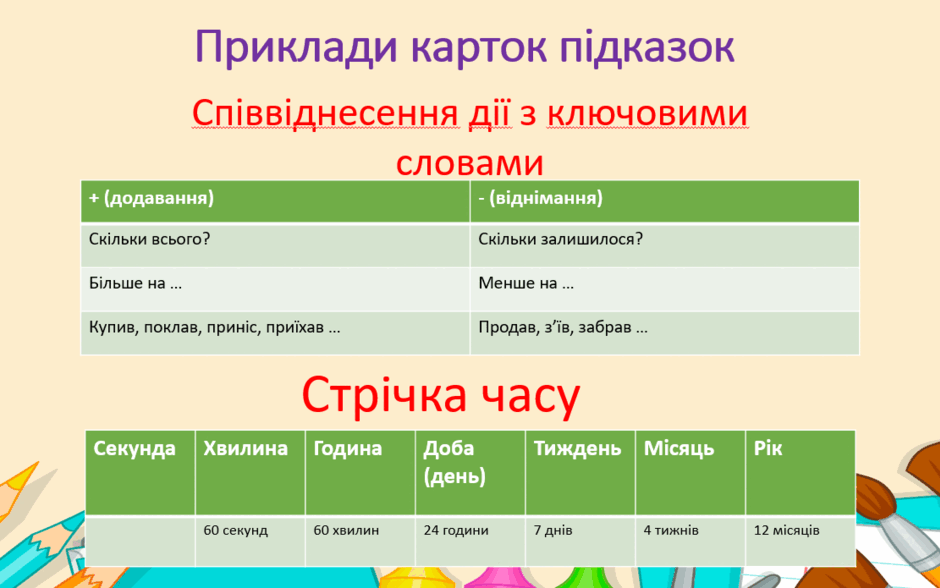 Приклади карток підказок

Співвіднесення дії з ключовими словами

| + (додавання) | - (віднімання) |
|---|---|
| Скільки всього? | Скільки залишилося? |
| Більше на … | Менше на … |
| Купив, поклав, приніс, приїхав … | Продав, з'їв, забрав … |

Стрічка часу

| Секунда | Хвилина | Година | Доба (день) | Тиждень | Місяць | Рік |
|---|---|---|---|---|---|---|
| | 60 секунд | 60 хвилин | 24 години | 7 днів | 4 тижнів | 12 місяців |